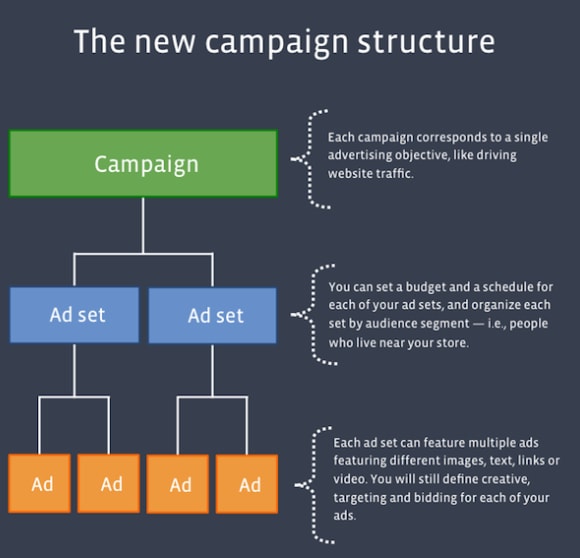 The new campaign structure

Campaign

Each campaign corresponds to a single advertising objective, like driving website traffic.

Ad set

Ad set

You can set a budget and a schedule for each of your ad sets, and organize each set by audience segment — i.e., people who live near your store.

Ad

Ad

Ad

Ad

Each ad set can feature multiple ads featuring different images, text, links or video. You will still define creative, targeting and bidding for each of your ads.